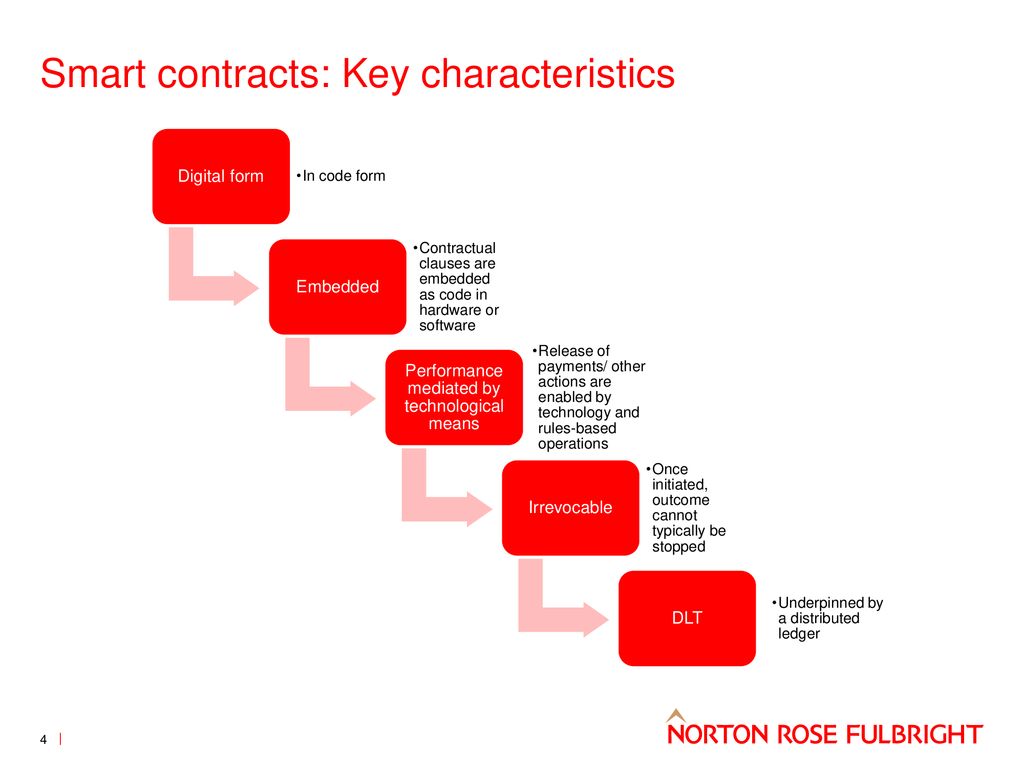 Smart contracts: Key characteristics

Digital form

•In code form

Embedded

•Contractual clauses are embedded as code in hardware or software

Performance mediated by technological means

•Release of payments/ other actions are enabled by technology and rules-based operations

Irrevocable

•Once initiated, outcome cannot typically be stopped

DLT

•Underpinned by a distributed ledger

4 |

NORTON ROSE FULBRIGHT